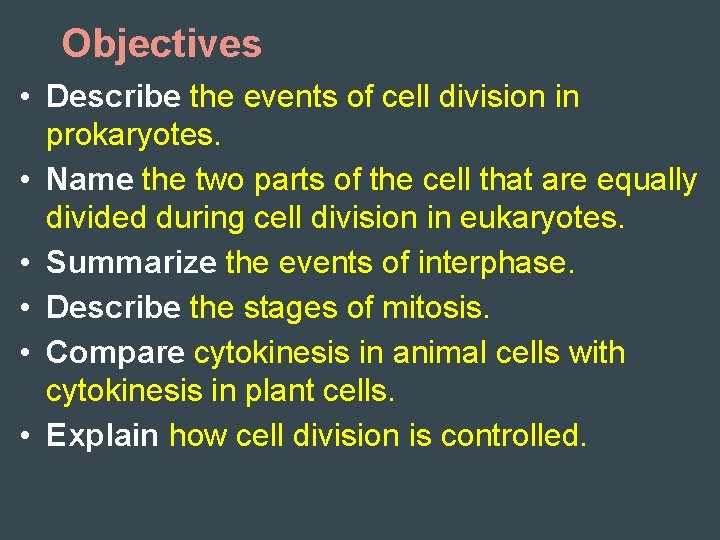 Objectives

• Describe the events of cell division in prokaryotes.
• Name the two parts of the cell that are equally divided during cell division in eukaryotes.
• Summarize the events of interphase.
• Describe the stages of mitosis.
• Compare cytokinesis in animal cells with cytokinesis in plant cells.
• Explain how cell division is controlled.